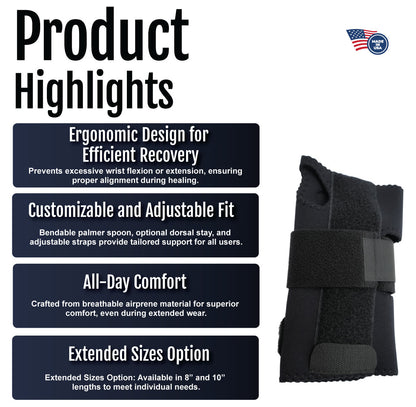 Product Highlights

MADE IN USA

Ergonomic Design for Efficient Recovery

Prevents excessive wrist flexion or extension, ensuring proper alignment during healing.

Customizable and Adjustable Fit

Bendable palmer spoon, optional dorsal stay, and adjustable straps provide tailored support for all users.

All-Day Comfort

Crafted from breathable airprene material for superior comfort, even during extended wear.

Extended Sizes Option

Extended Sizes Option: Available in 8" and 10" lengths to meet individual needs.